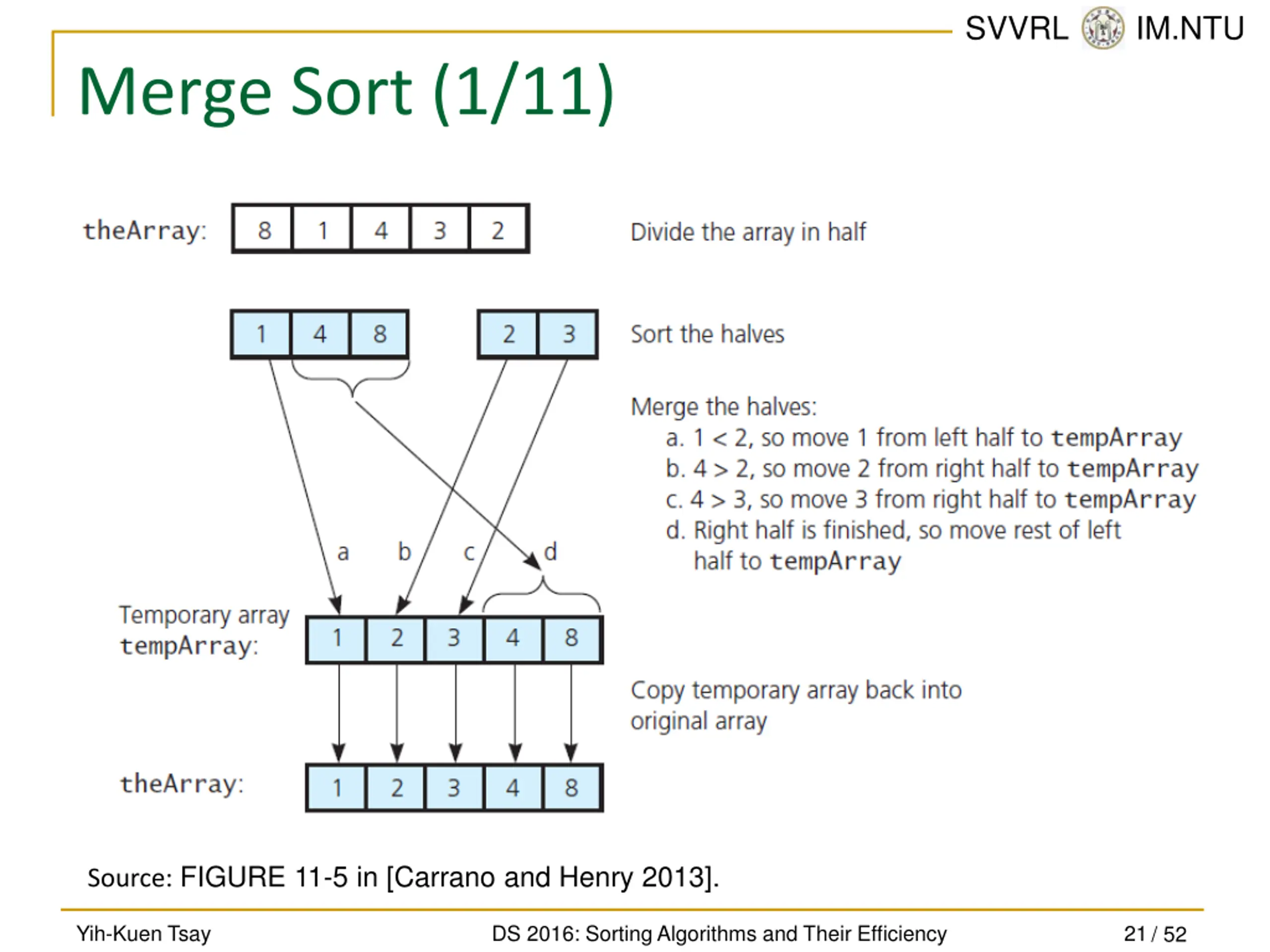 SVVRL IM.NTU

Merge Sort (1/11)

theArray:
| 8 | 1 | 4 | 3 | 2 |
|---|---|---|---|---|

Divide the array in half

| 1 | 4 | 8 |
|---|---|---|

| 2 | 3 |
|---|---|

Sort the halves

Merge the halves:
a. 1 < 2, so move 1 from left half to tempArray
b. 4 > 2, so move 2 from right half to tempArray
c. 4 > 3, so move 3 from right half to tempArray
d. Right half is finished, so move rest of left half to tempArray

a b c d

Temporary array
tempArray:
| 1 | 2 | 3 | 4 | 8 |
|---|---|---|---|---|

Copy temporary array back into original array

theArray:
| 1 | 2 | 3 | 4 | 8 |
|---|---|---|---|---|

Source: FIGURE 11-5 in [Carrano and Henry 2013].

Yih-Kuen Tsay DS 2016: Sorting Algorithms and Their Efficiency 21 / 52